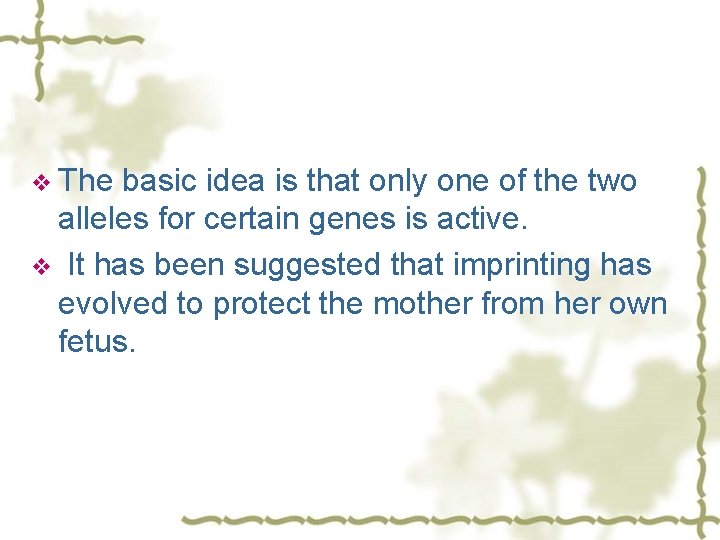 ❖ The basic idea is that only one of the two alleles for certain genes is active.

❖ It has been suggested that imprinting has evolved to protect the mother from her own fetus.